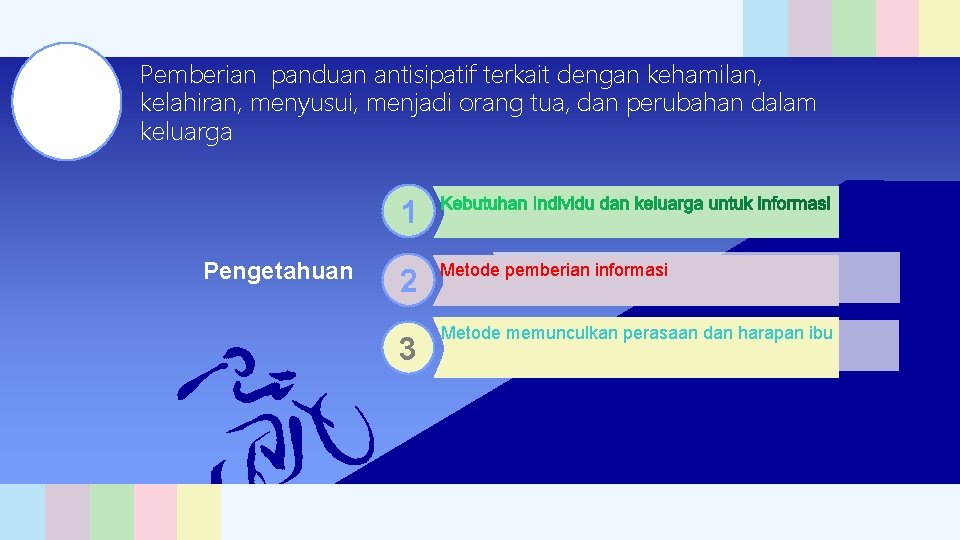 Pemberian panduan antisipatif terkait dengan kehamilan, kelahiran, menyusui, menjadi orang tua, dan perubahan dalam keluarga

Pengetahuan

1 Kebutuhan individu dan keluarga untuk informasi

2 Metode pemberian informasi

3 Metode memunculkan perasaan dan harapan ibu